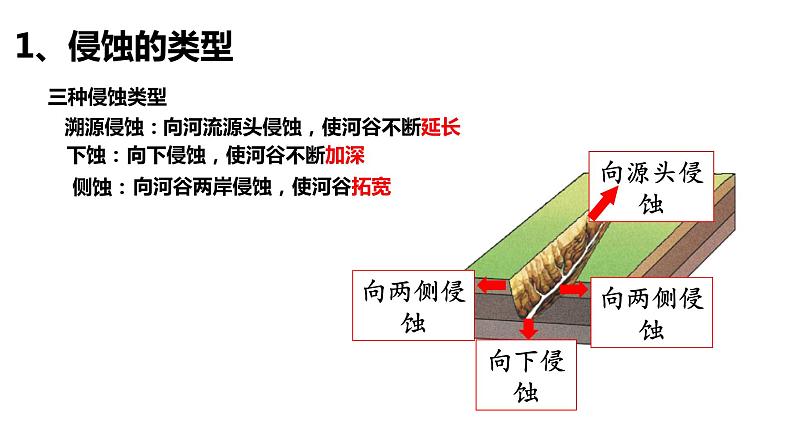 1、侵蚀的类型

三种侵蚀类型

溯源侵蚀：向河流源头侵蚀，使河谷不断延长

下蚀：向下侵蚀，使河谷不断加深

侧蚀：向河谷两岸侵蚀，使河谷拓宽

向源头侵蚀

向两侧侵蚀

向两侧侵蚀

向下侵蚀